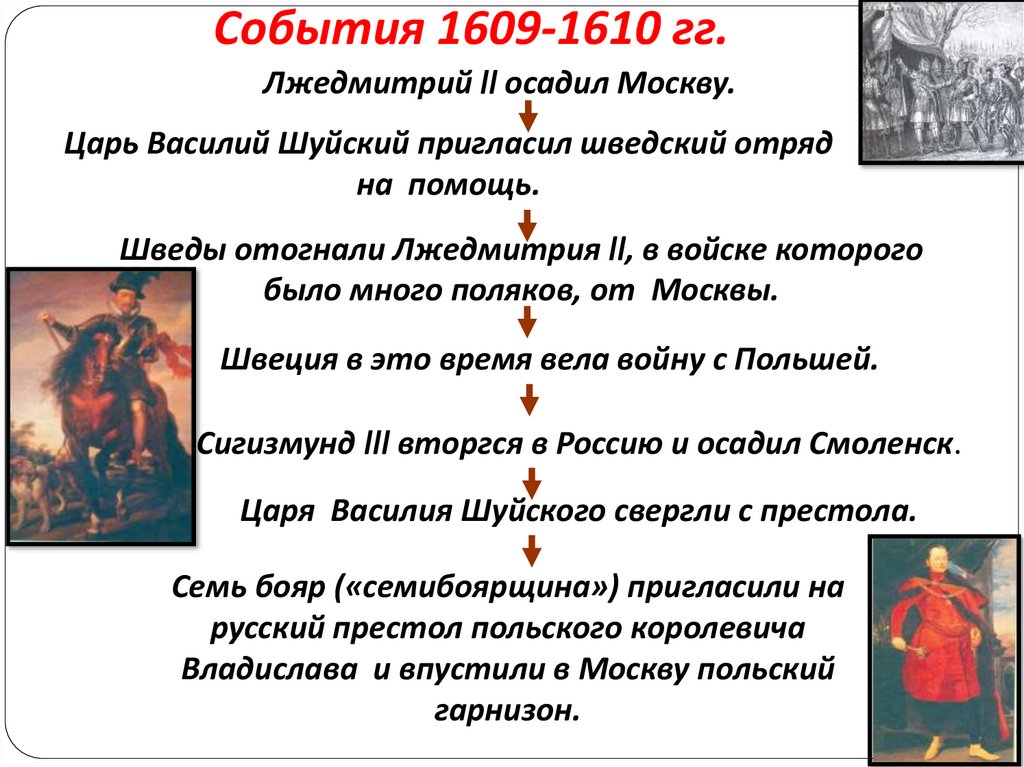 События 1609-1610 гг.

Лжедмитрий ll осадил Москву.

Царь Василий Шуйский пригласил шведский отряд на помощь.

Шведы отогнали Лжедмитрия ll, в войске которого было много поляков, от Москвы.

Швеция в это время вела войну с Польшей.

Сигизмунд lll вторгся в Россию и осадил Смоленск.

Царя Василия Шуйского свергли с престола.

Семь бояр («семибоярщина») пригласили на русский престол польского королевича Владислава и впустили в Москву польский гарнизон.